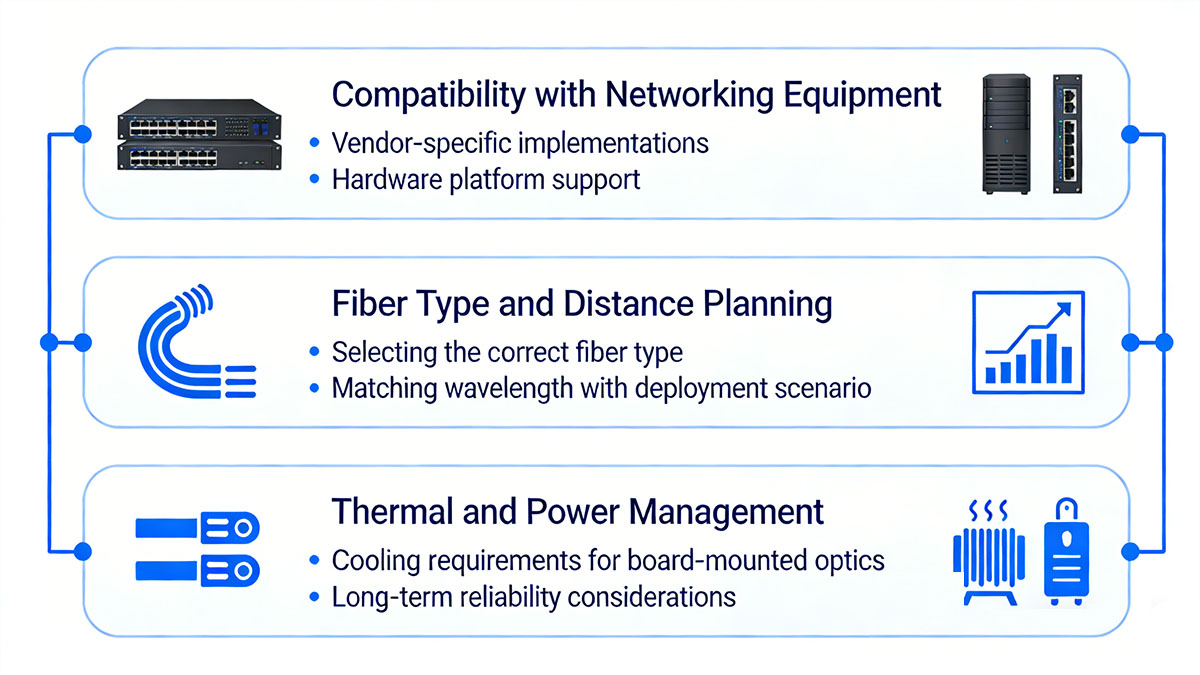 Compatibility with Networking Equipment
• Vendor-specific implementations
• Hardware platform support

Fiber Type and Distance Planning
• Selecting the correct fiber type
• Matching wavelength with deployment scenario

Thermal and Power Management
• Cooling requirements for board-mounted optics
• Long-term reliability considerations